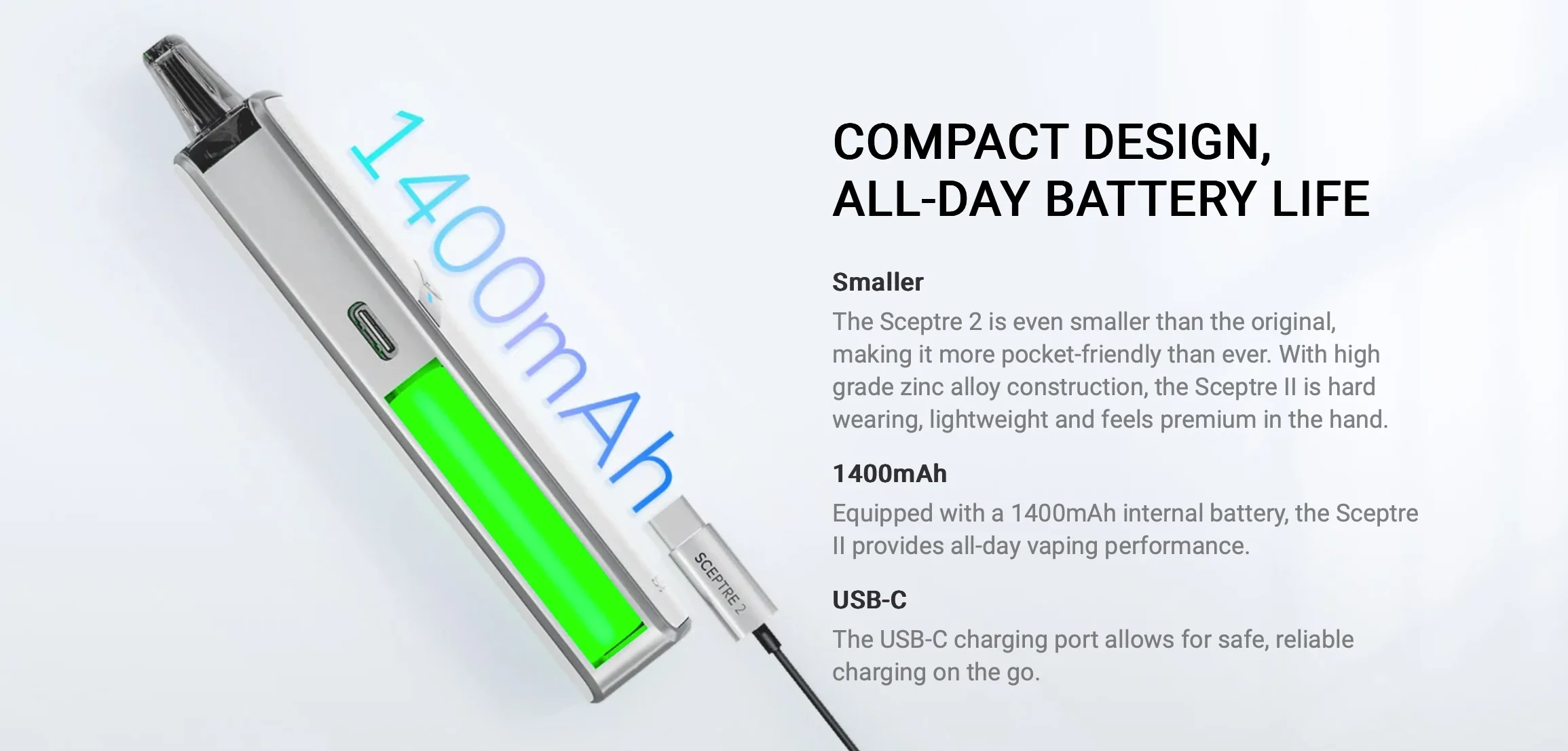 1400mAh

SCEPTRE 2

COMPACT DESIGN, ALL-DAY BATTERY LIFE

Smaller

The Sceptre 2 is even smaller than the original, making it more pocket-friendly than ever. With high grade zinc alloy construction, the Sceptre II is hard wearing, lightweight and feels premium in the hand.

1400mAh

Equipped with a 1400mAh internal battery, the Sceptre II provides all-day vaping performance.

USB-C

The USB-C charging port allows for safe, reliable charging on the go.